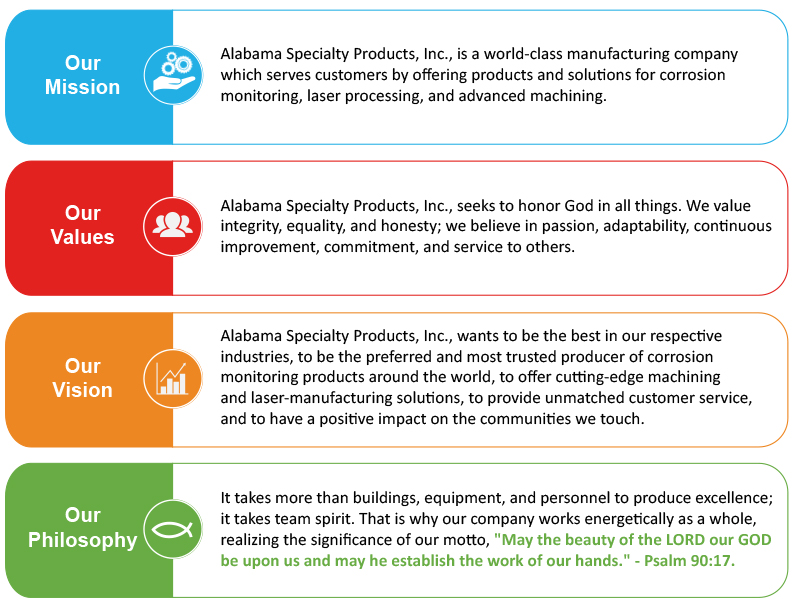 Our Mission

Alabama Specialty Products, Inc., is a world-class manufacturing company which serves customers by offering products and solutions for corrosion monitoring, laser processing, and advanced machining.

Our Values

Alabama Specialty Products, Inc., seeks to honor God in all things. We value integrity, equality, and honesty; we believe in passion, adaptability, continuous improvement, commitment, and service to others.

Our Vision

Alabama Specialty Products, Inc., wants to be the best in our respective industries, to be the preferred and most trusted producer of corrosion monitoring products around the world, to offer cutting-edge machining and laser-manufacturing solutions, to provide unmatched customer service, and to have a positive impact on the communities we touch.

Our Philosophy

It takes more than buildings, equipment, and personnel to produce excellence; it takes team spirit. That is why our company works energetically as a whole, realizing the significance of our motto, "May the beauty of the LORD our GOD be upon us and may he establish the work of our hands." - Psalm 90:17.